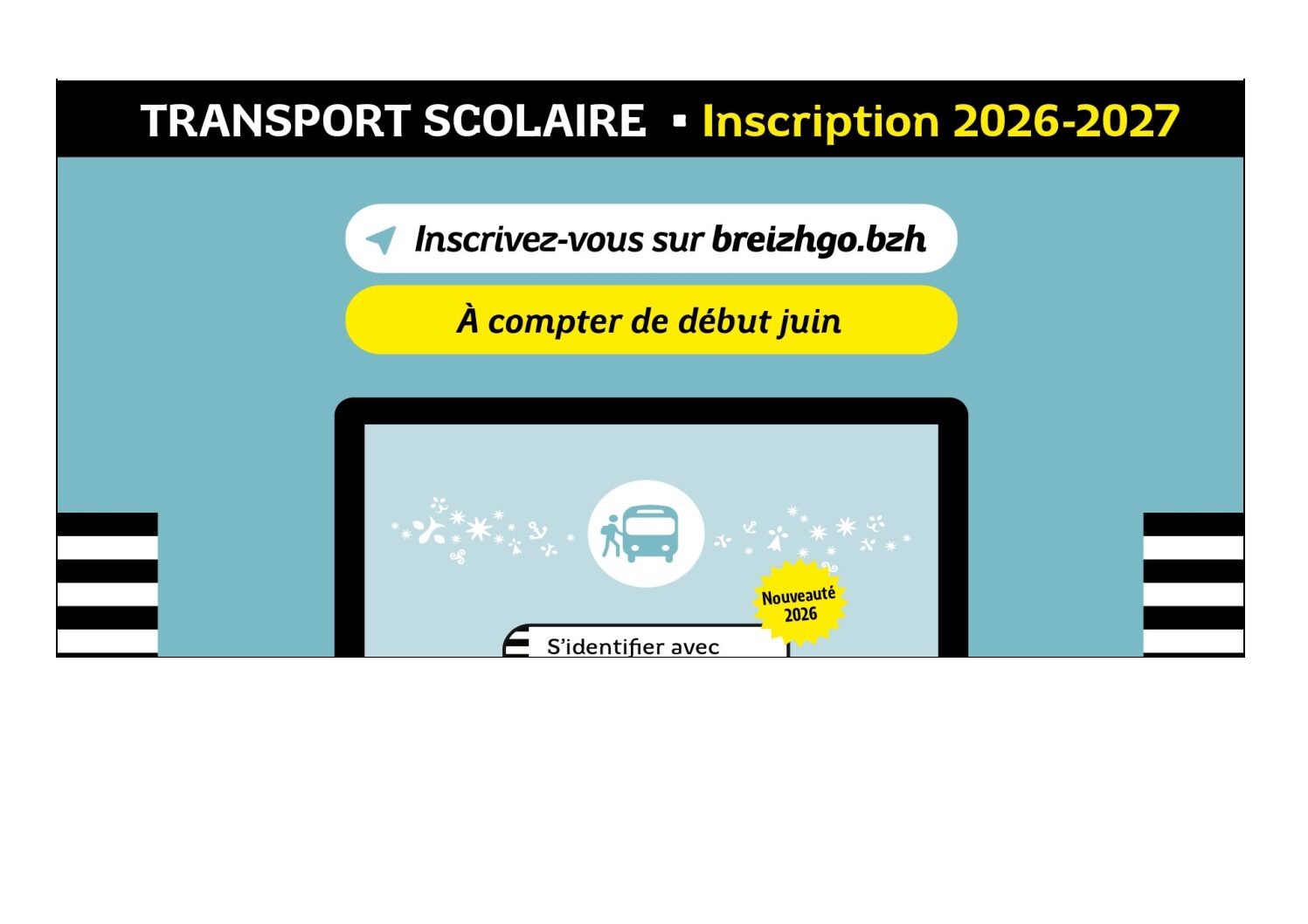 TRANSPORT SCOLAIRE ▪ Inscription 2026-2027

Inscrivez-vous sur breizhgo.bzh

À compter de début juin

Nouveauté 2026

S'identifier avec